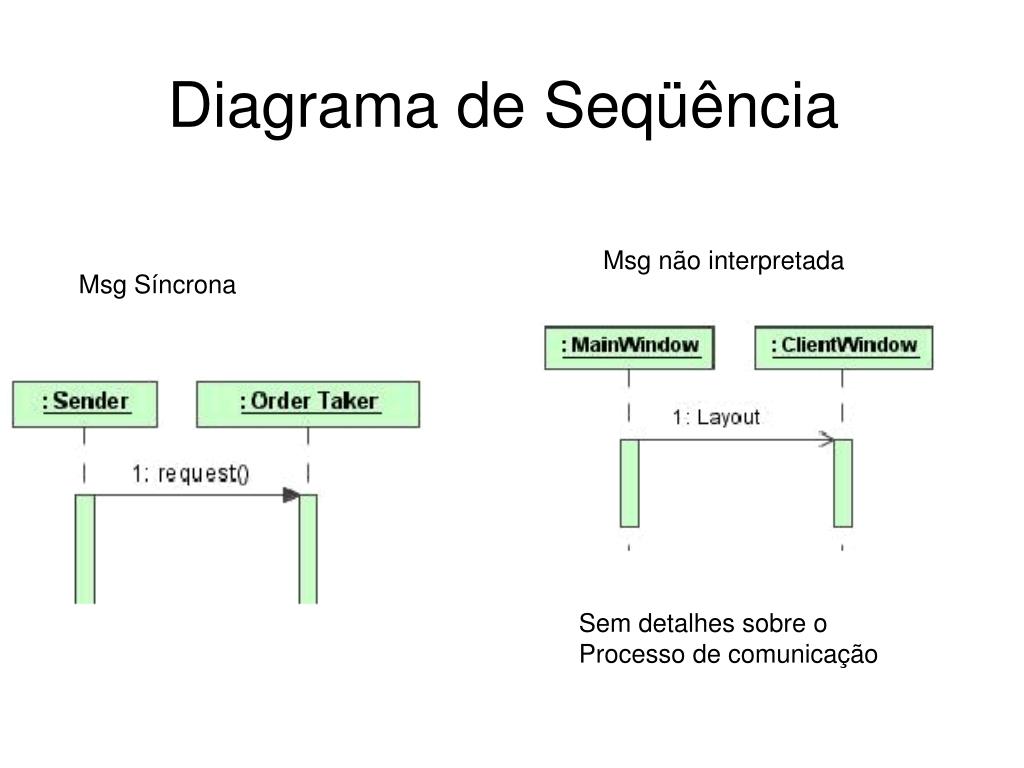 Diagrama de Seqüência

Msg Síncrona

: Sender

: Order Taker

1: request()

Msg não interpretada

: MainWindow

: ClientWindow

1: Layout

Sem detalhes sobre o Processo de comunicação